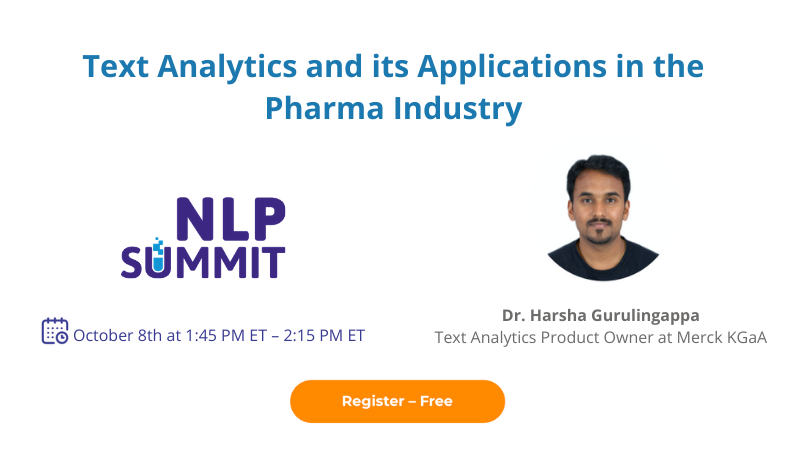 Text Analytics and its Applications in the Pharma Industry

NLP SUMMIT

October 8th at 1:45 PM ET – 2:15 PM ET

Dr. Harsha Gurulingappa
Text Analytics Product Owner at Merck KGaA

Register – Free